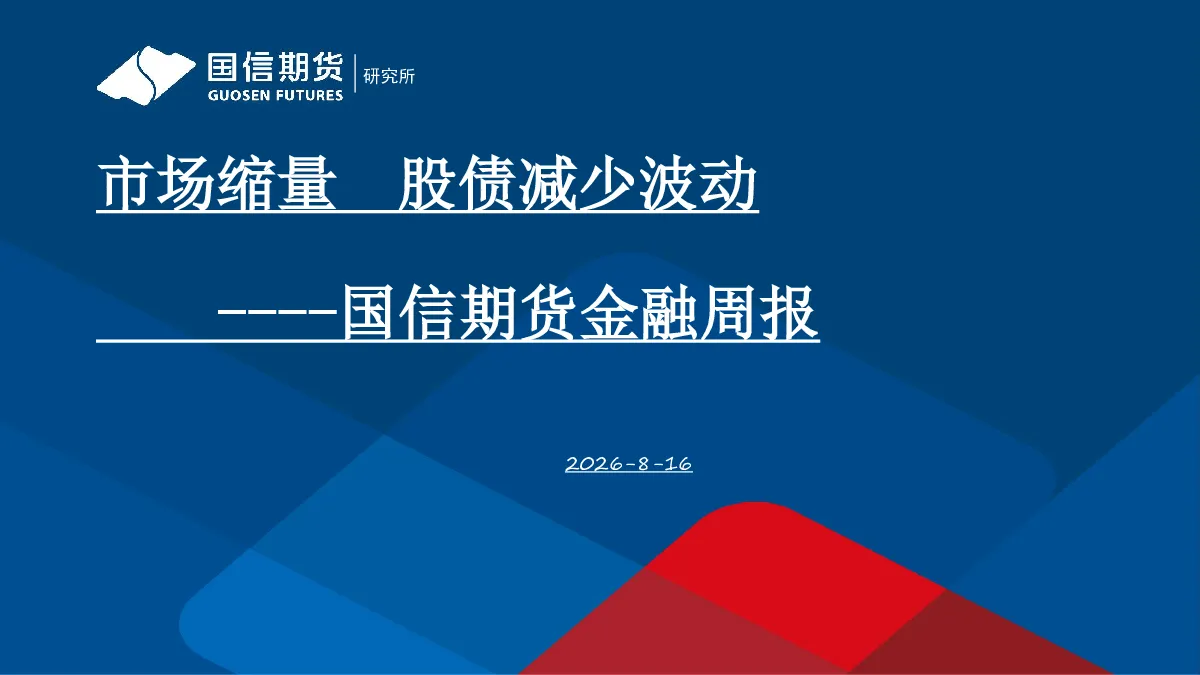 国信期货 GUOSEN FUTURES 研究所

市场缩量　股债减少波动

----国信期货金融周报

2026-8-16